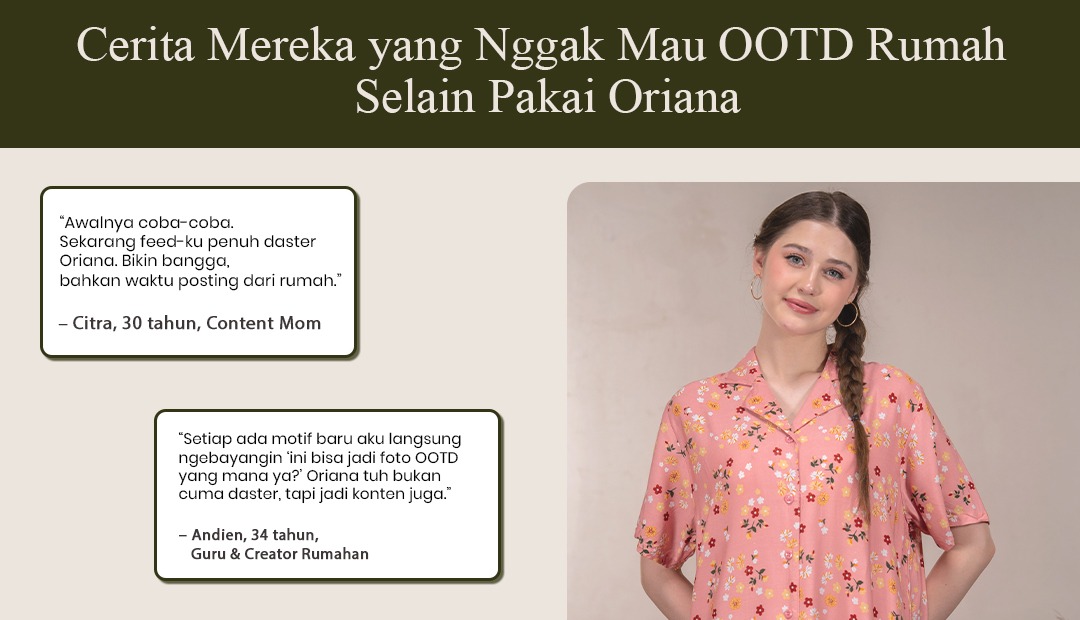 Cerita Mereka yang Nggak Mau OOTD Rumah Selain Pakai Oriana

“Awalnya coba-coba. Sekarang feed-ku penuh daster Oriana. Bikin bangga, bahkan waktu posting dari rumah.”

– Citra, 30 tahun, Content Mom

“Setiap ada motif baru aku langsung ngebayangin ‘ini bisa jadi foto OOTD yang mana ya?’ Oriana tuh bukan cuma daster, tapi jadi konten juga.”

– Andien, 34 tahun, Guru & Creator Rumahan